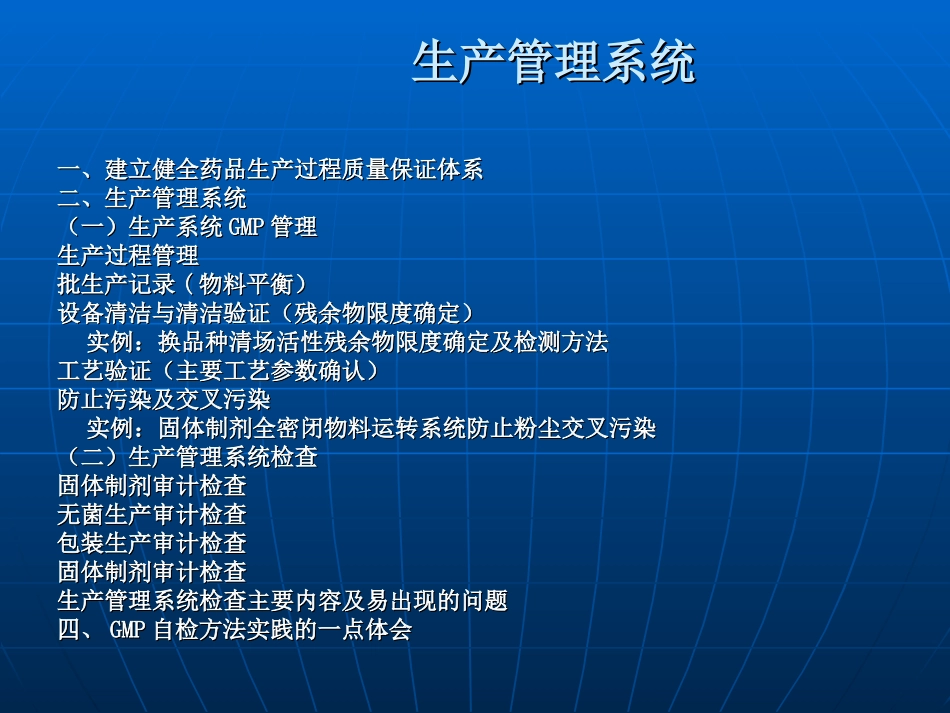 生产管理系统

一、建立健全药品生产过程质量保证体系
二、生产管理系统
（一）生产系统 GMP 管理
生产过程管理
批生产记录（物料平衡）
设备清洁与清洁验证（残余物限度确定）
实例：换品种清场活性残余物限度确定及检测方法
工艺验证（主要工艺参数确认）
防止污染及交叉污染
实例：固体制剂全密闭物料运转系统防止粉尘交叉污染
（二）生产管理系统检查
固体制剂审计检查
无菌生产审计检查
包装生产审计检查
固体制剂审计检查
生产管理系统检查主要内容及易出现的问题
四、 GMP 自检方法实践的一点体会